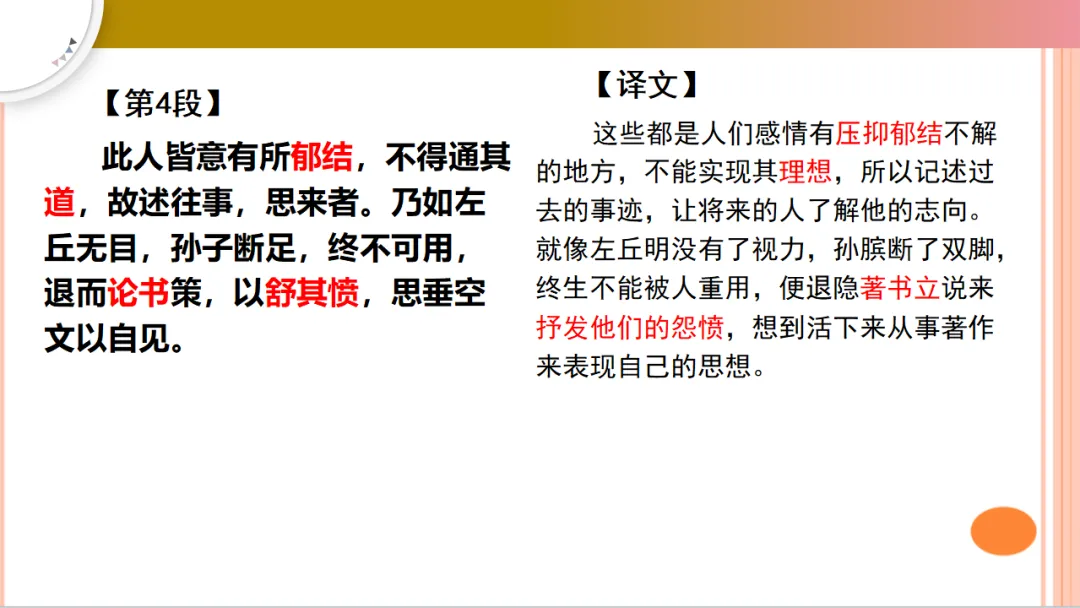 【第4段】

此人皆意有所郁结，不得通其道，故述往事，思来者。乃如左丘无目，孙子断足，终不可用，退而论书策，以舒其愤，思垂空文以自见。

【译文】

这些都是人们感情有压抑郁结不解的地方，不能实现其理想，所以记述过去的事迹，让将来的人了解他的志向。就像左丘明没有了视力，孙膑断了双脚，终生不能被人重用，便退隐著书立说来抒发他们的怨愤，想到活下来从事著作来表现自己的思想。